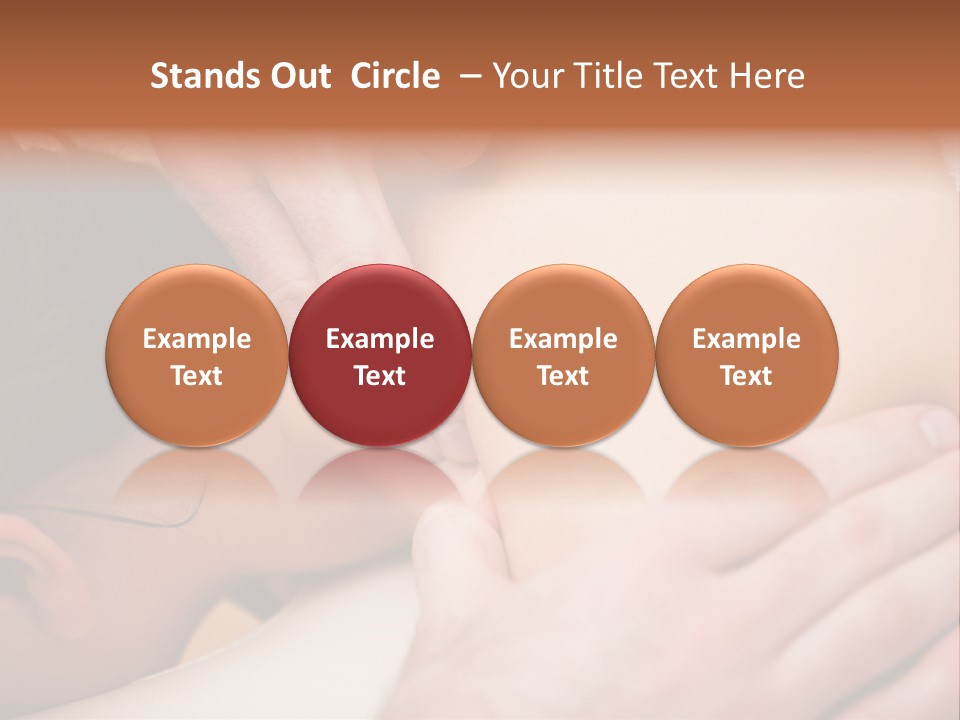 Stands Out  Circle  – Your Title Text Here

Example Text

Example Text

Example Text

Example Text